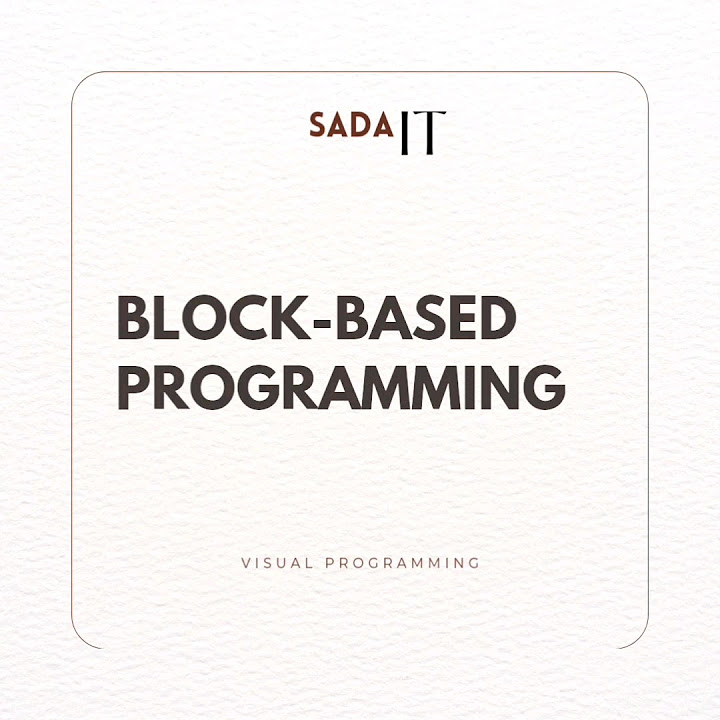 SADA IT

BLOCK-BASED PROGRAMMING

VISUAL PROGRAMMING